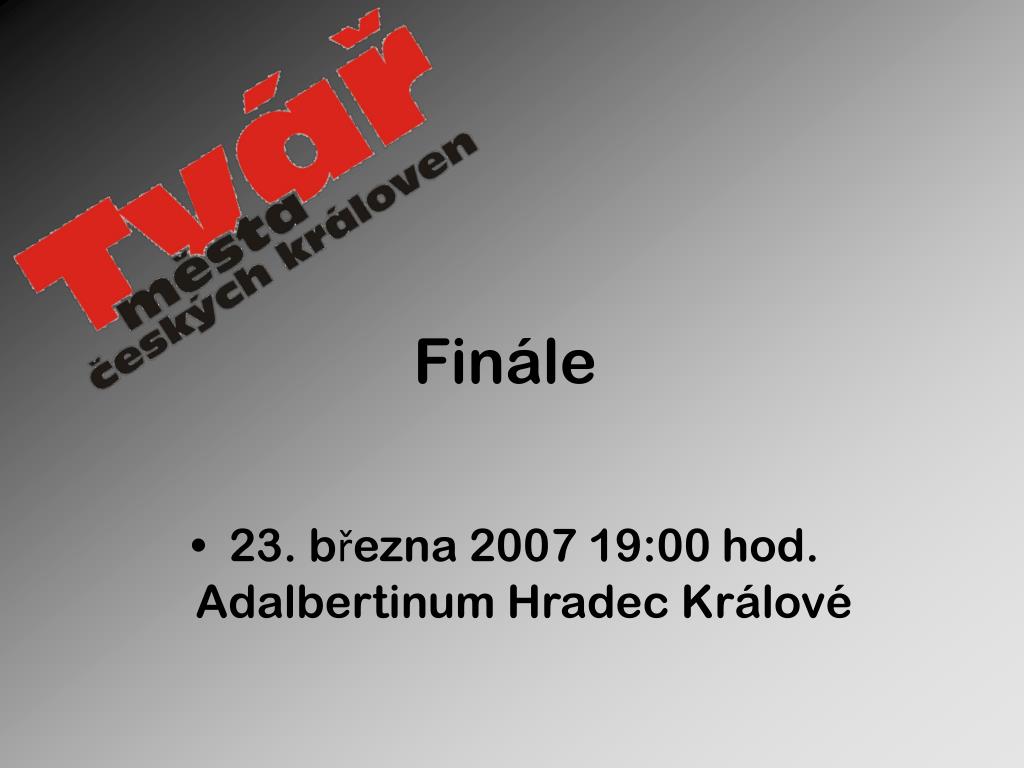 Tvář
města
českých královen

Finále

• 23. března 2007 19:00 hod. Adalbertinum Hradec Králové